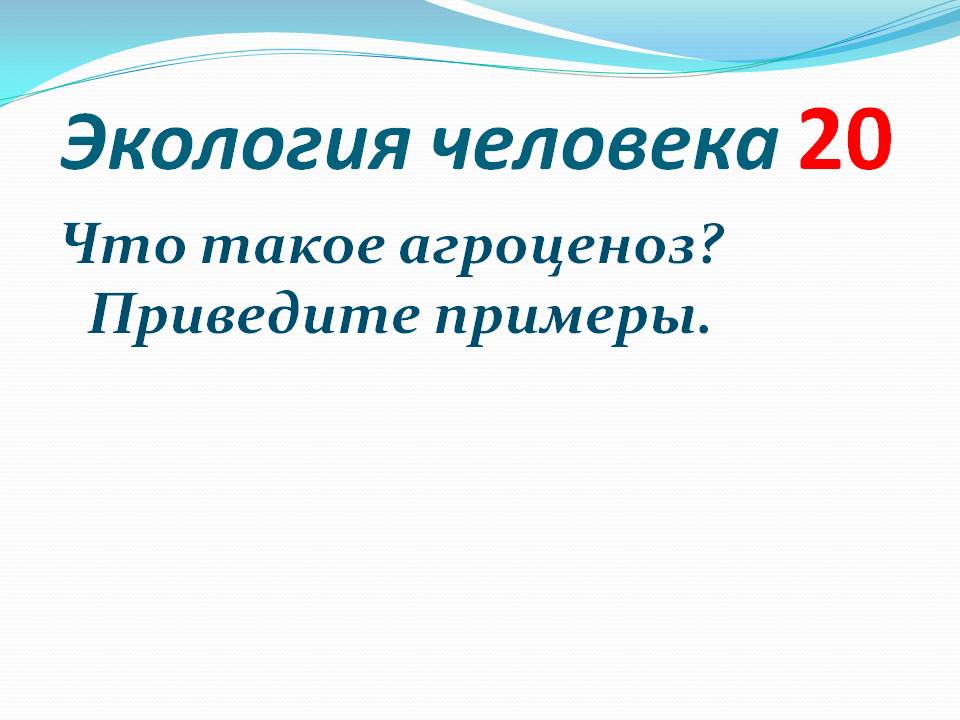 Экология человека 20

Что такое агроценоз? Приведите примеры.